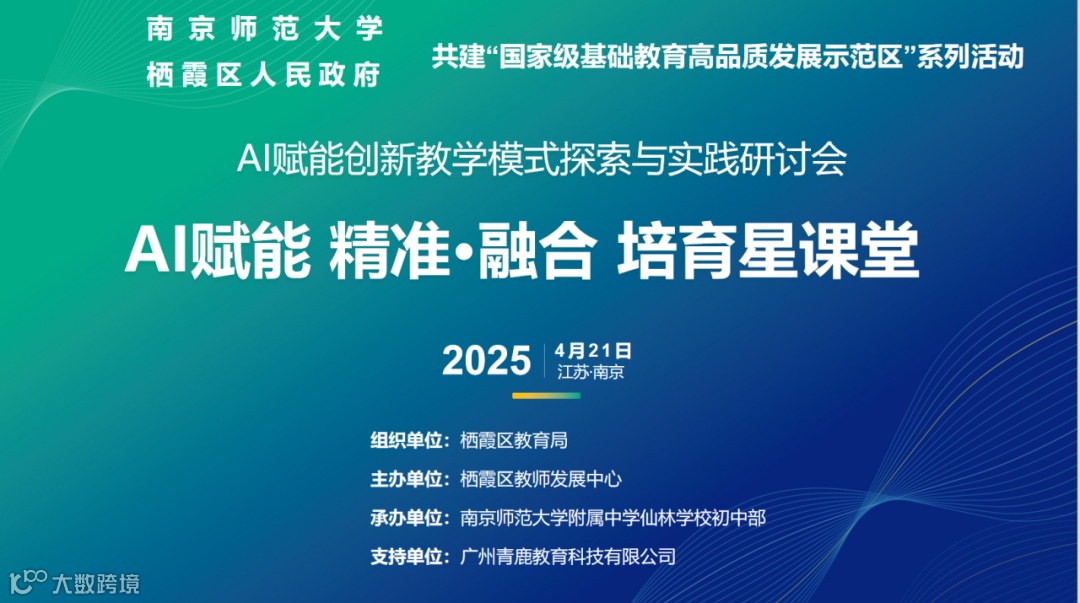 南京师范大学
栖霞区人民政府

共建“国家级基础教育高品质发展示范区”系列活动

AI赋能创新教学模式探索与实践研讨会

AI赋能 精准·融合 培育星课堂

2025 4月21日 江苏·南京

组织单位：栖霞区教育局
主办单位：栖霞区教师发展中心
承办单位：南京师范大学附属中学仙林学校初中部
支持单位：广州青鹿教育科技有限公司

大数跨境